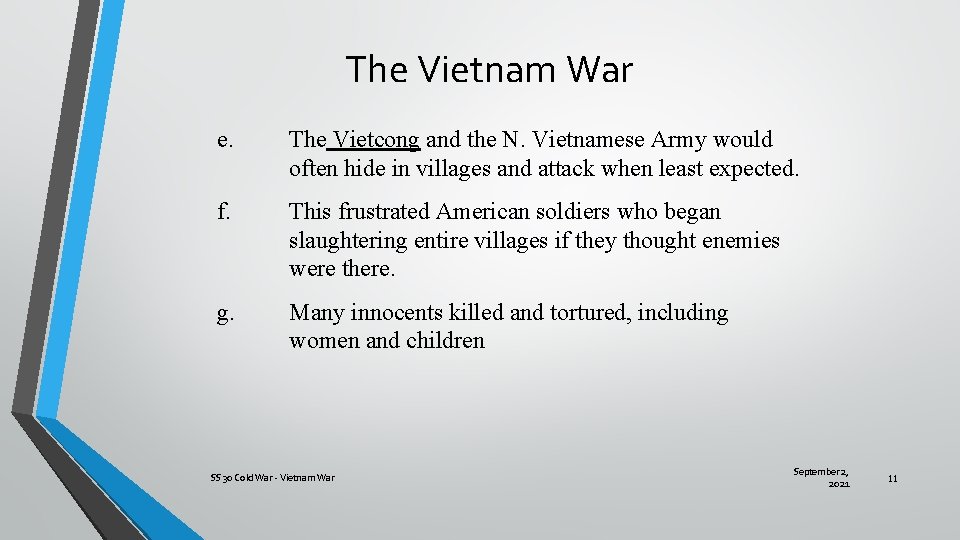 The Vietnam War

e. The Vietcong and the N. Vietnamese Army would often hide in villages and attack when least expected.

f. This frustrated American soldiers who began slaughtering entire villages if they thought enemies were there.

g. Many innocents killed and tortured, including women and children

SS 30 Cold War - Vietnam War

September 2, 2021

11